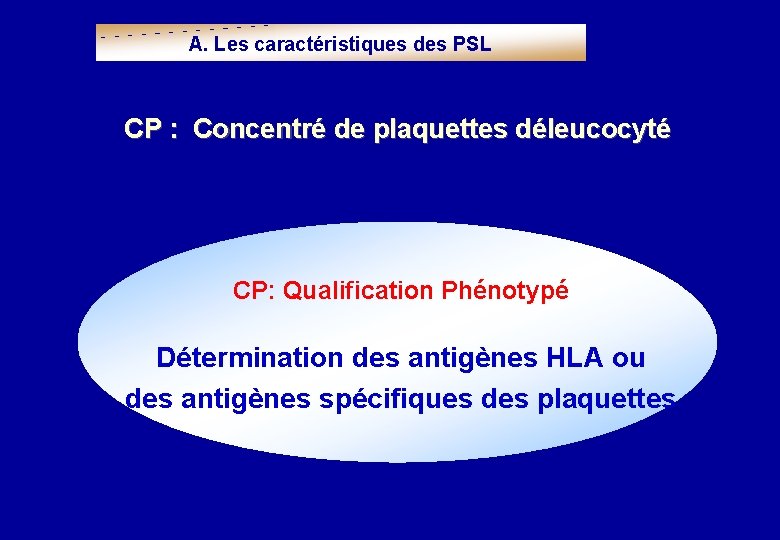 A. Les caractéristiques des PSL

CP : Concentré de plaquettes déleucocyté

CP: Qualification Phénotypé

Détermination des antigènes HLA ou des antigènes spécifiques des plaquettes